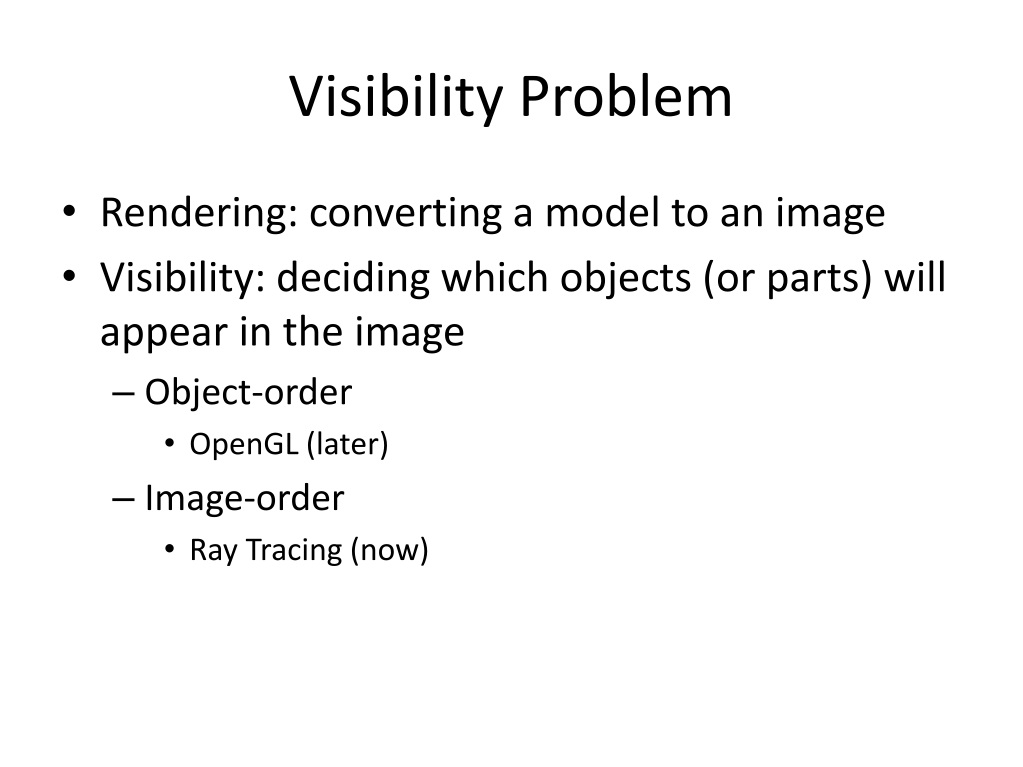 Visibility Problem

• Rendering: converting a model to an image
• Visibility: deciding which objects (or parts) will appear in the image
– Object-order
• OpenGL (later)
– Image-order
• Ray Tracing (now)